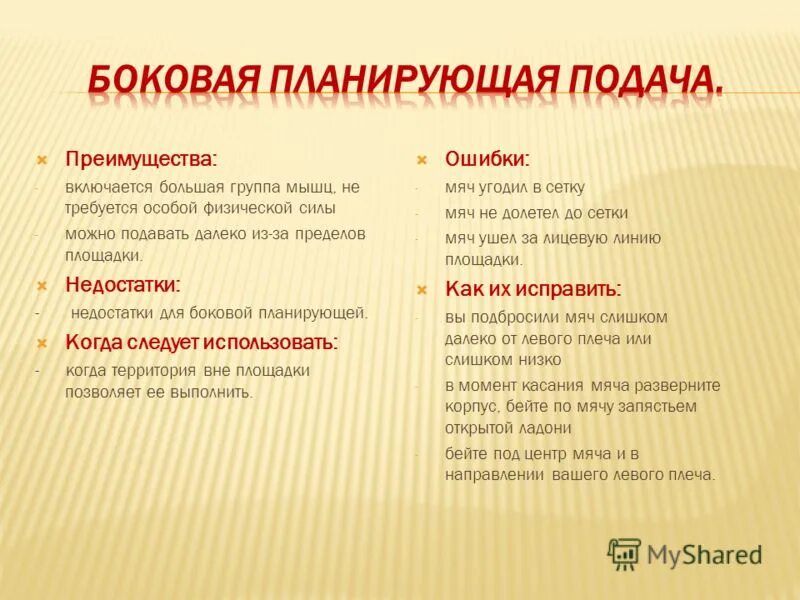 БОКОВАЯ ПЛАНИРУЮЩАЯ ПОДАЧА.

Преимущества:
- включается большая группа мышц, не требуется особой физической силы
- можно подавать далеко из-за пределов площадки.

Недостатки:
- недостатки для боковой планирующей.

Когда следует использовать:
- когда территория вне площадки позволяет ее выполнить.

Ошибки:
- мяч угодил в сетку
- мяч не долетел до сетки
- мяч ушел за лицевую линию площадки.

Как их исправить:
- вы подбросили мяч слишком далеко от левого плеча или слишком низко
- в момент касания мяча разверните корпус, бейте по мячу запястьем открытой ладони
- бейте под центр мяча и в направлении вашего левого плеча.

MyShared